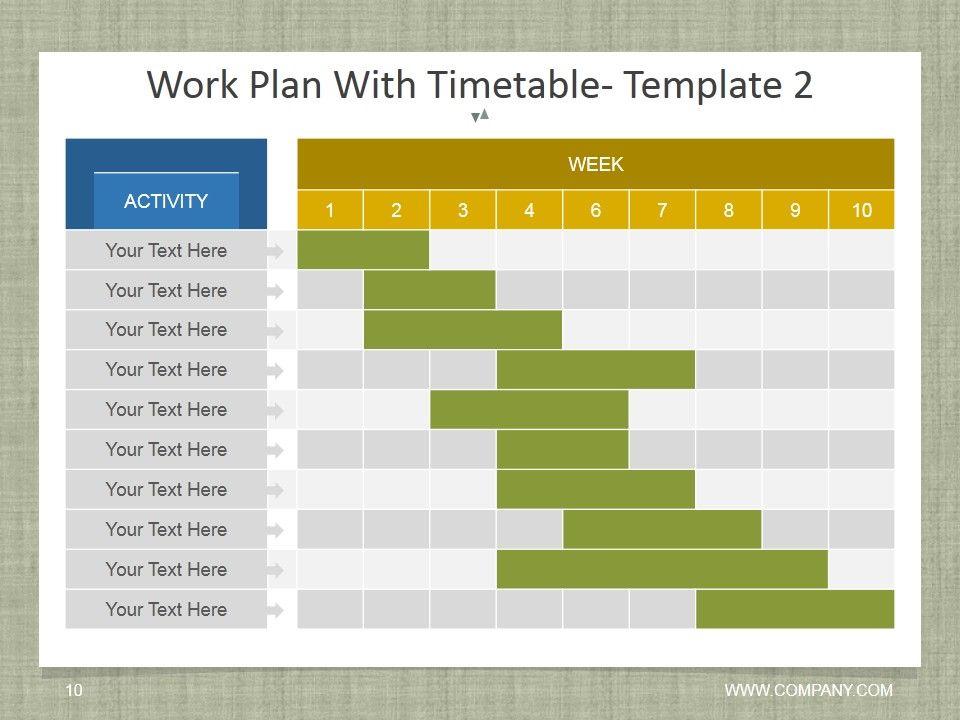 Work Plan With Timetable- Template 2

| ACTIVITY | WEEK | | | | | | | | |
|---|---|---|---|---|---|---|---|---|---|
| | 1 | 2 | 3 | 4 | 6 | 7 | 8 | 9 | 10 |
| Your Text Here | | | | | | | | | |
| Your Text Here | | | | | | | | | |
| Your Text Here | | | | | | | | | |
| Your Text Here | | | | | | | | | |
| Your Text Here | | | | | | | | | |
| Your Text Here | | | | | | | | | |
| Your Text Here | | | | | | | | | |
| Your Text Here | | | | | | | | | |
| Your Text Here | | | | | | | | | |
| Your Text Here | | | | | | | | | |

10

WWW.COMPANY.COM